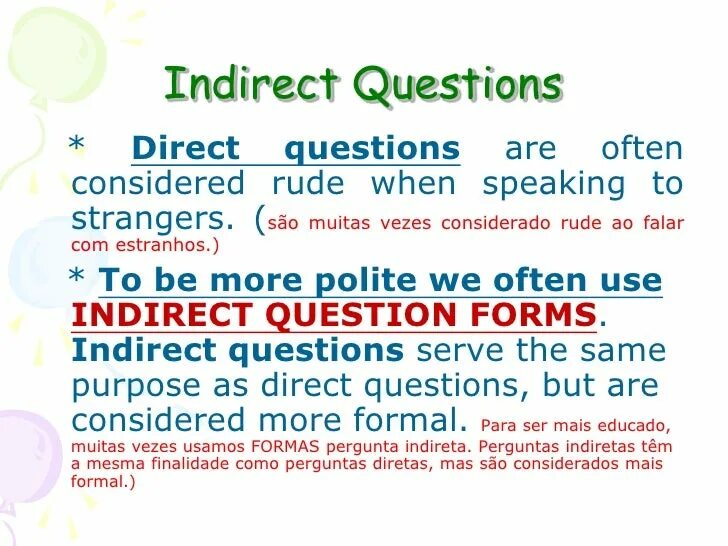 Indirect Questions

* Direct questions are often considered rude when speaking to strangers. (são muitas vezes considerado rude ao falar com estranhos.)

* To be more polite we often use INDIRECT QUESTION FORMS. Indirect questions serve the same purpose as direct questions, but are considered more formal. Para ser mais educado, muitas vezes usamos FORMAS pergunta indireta. Perguntas indiretas têm a mesma finalidade como perguntas diretas, mas são considerados mais formal.)